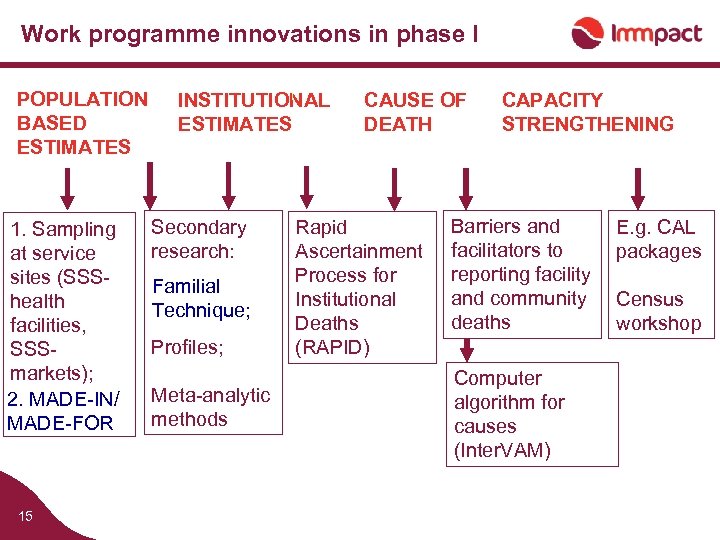 Work programme innovations in phase I

Immpact

POPULATION BASED ESTIMATES

INSTITUTIONAL ESTIMATES

CAUSE OF DEATH

CAPACITY STRENGTHENING

1. Sampling at service sites (SSS-health facilities, SSS-markets);
2. MADE-IN/ MADE-FOR

Secondary research:

Familial Technique;

Profiles;

Meta-analytic methods

Rapid Ascertainment Process for Institutional Deaths (RAPID)

Barriers and facilitators to reporting facility and community deaths

Computer algorithm for causes (InterVAM)

E.g. CAL packages

Census workshop

15